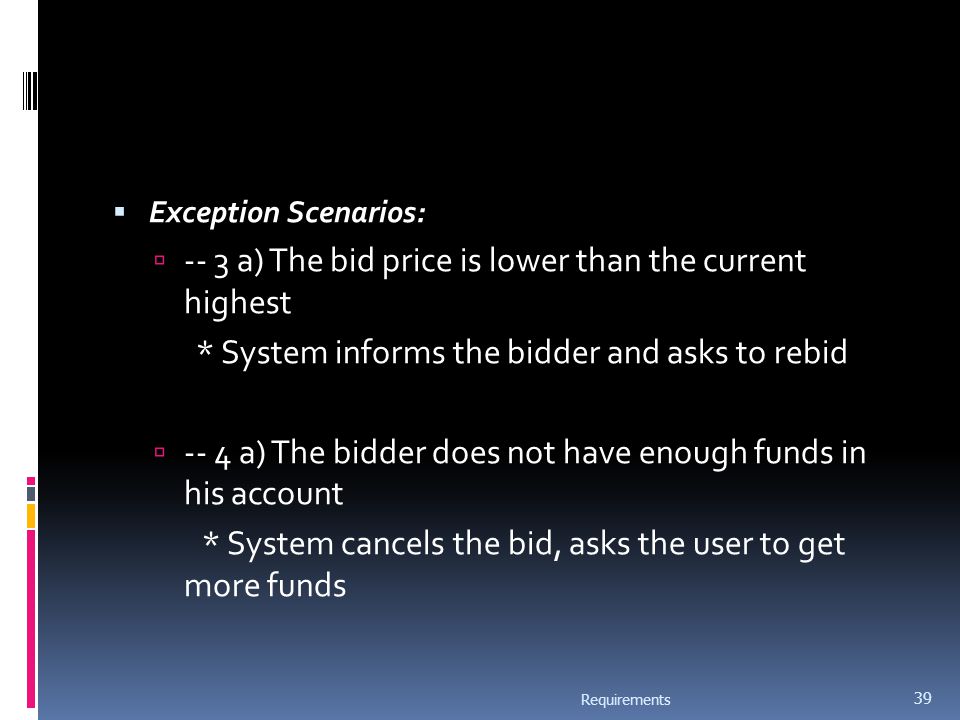 Exception Scenarios:

-- 3 a) The bid price is lower than the current highest
* System informs the bidder and asks to rebid

-- 4 a) The bidder does not have enough funds in his account
* System cancels the bid, asks the user to get more funds

Requirements

39